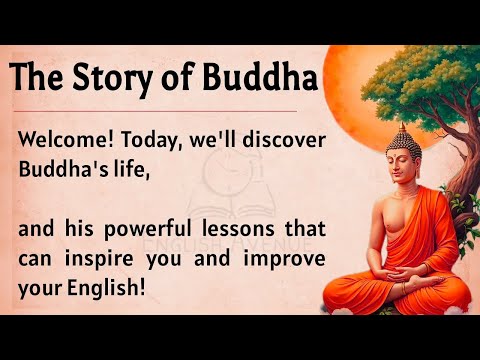 The Story of Buddha

Welcome! Today, we'll discover Buddha's life,

and his powerful lessons that can inspire you and improve your English!

ENGLISH AVENUE